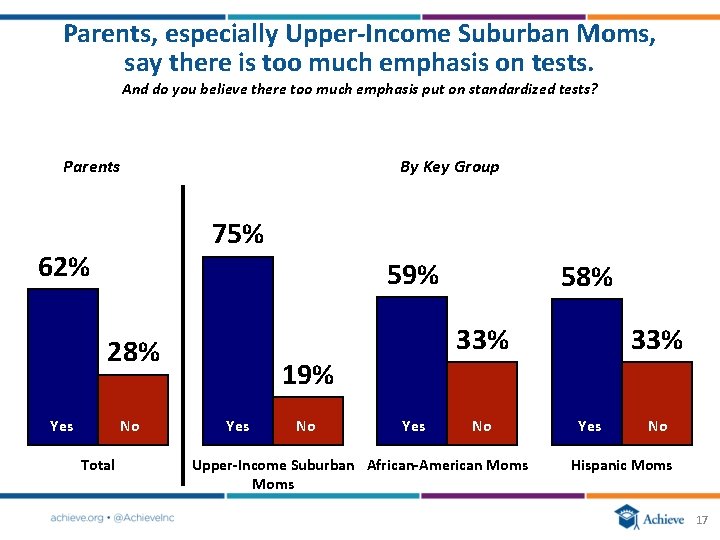 Parents, especially Upper-Income Suburban Moms, say there is too much emphasis on tests.

And do you believe there too much emphasis put on standardized tests?

Parents

By Key Group

62%
28%
Yes
No
Total

75%
19%
Yes
No
Upper-Income Suburban Moms

59%
33%
Yes
No
African-American Moms

58%
33%
Yes
No
Hispanic Moms

achieve.org • @AchieveInc

Achieve

17